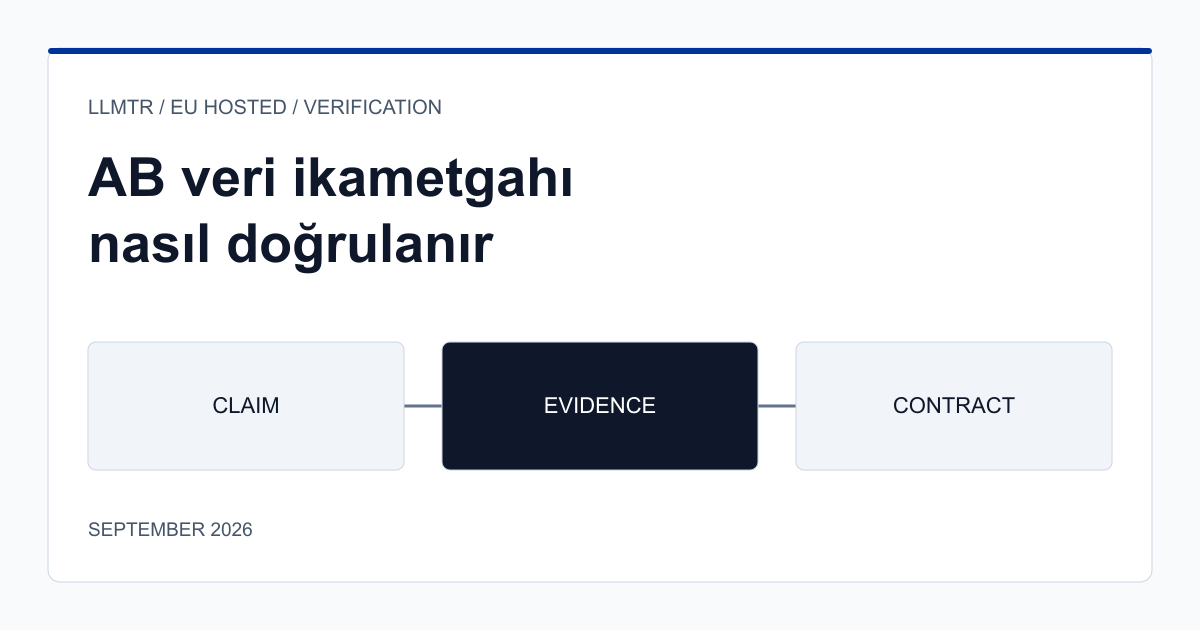 LLMTR / EU HOSTED / VERIFICATION

AB veri ikametgahı nasıl doğrulanır

CLAIM

EVIDENCE

CONTRACT

SEPTEMBER 2026